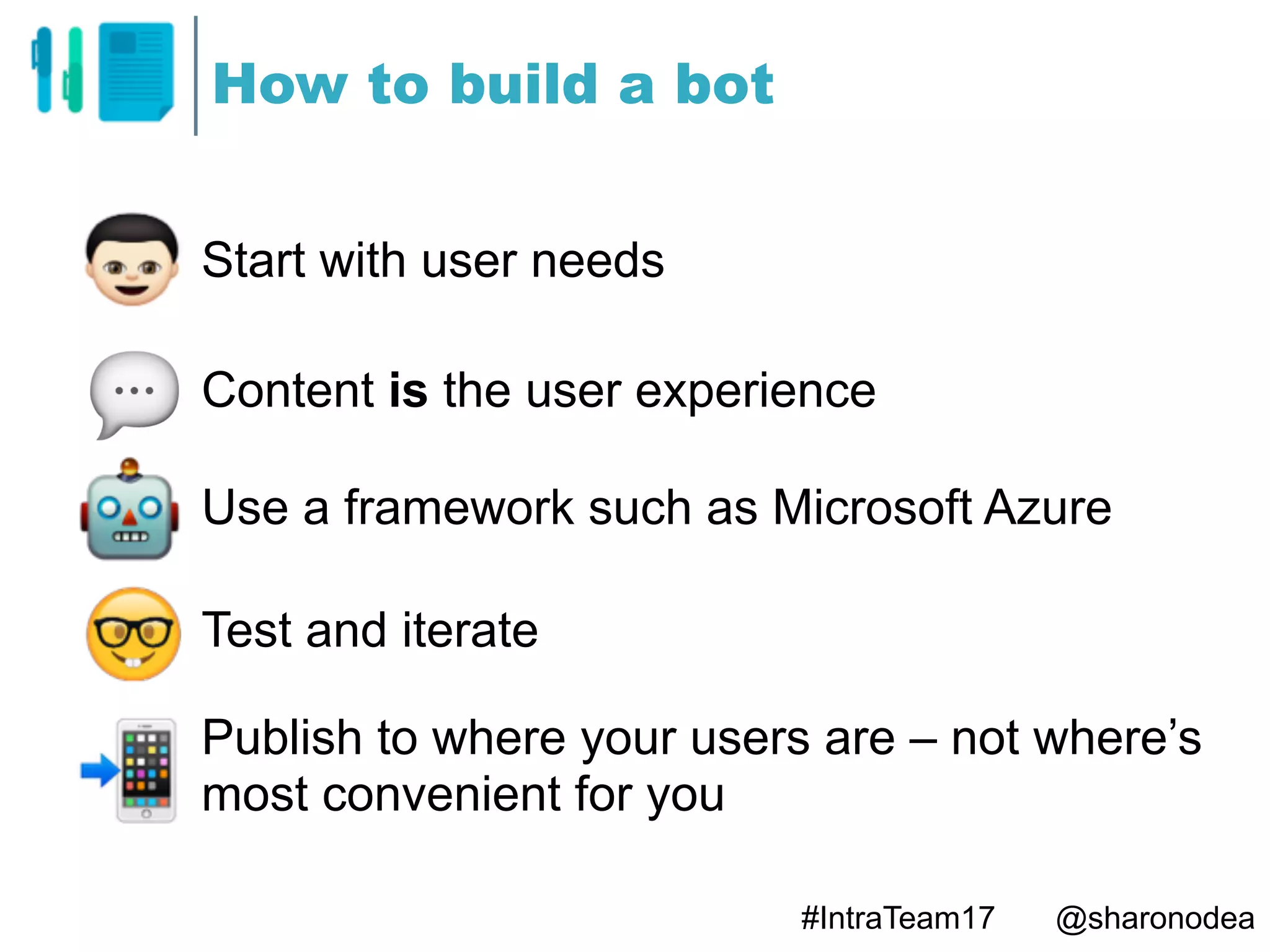 How to build a bot

Start with user needs

Content is the user experience

Use a framework such as Microsoft Azure

Test and iterate

Publish to where your users are – not where's most convenient for you

#IntraTeam17 @sharonodea